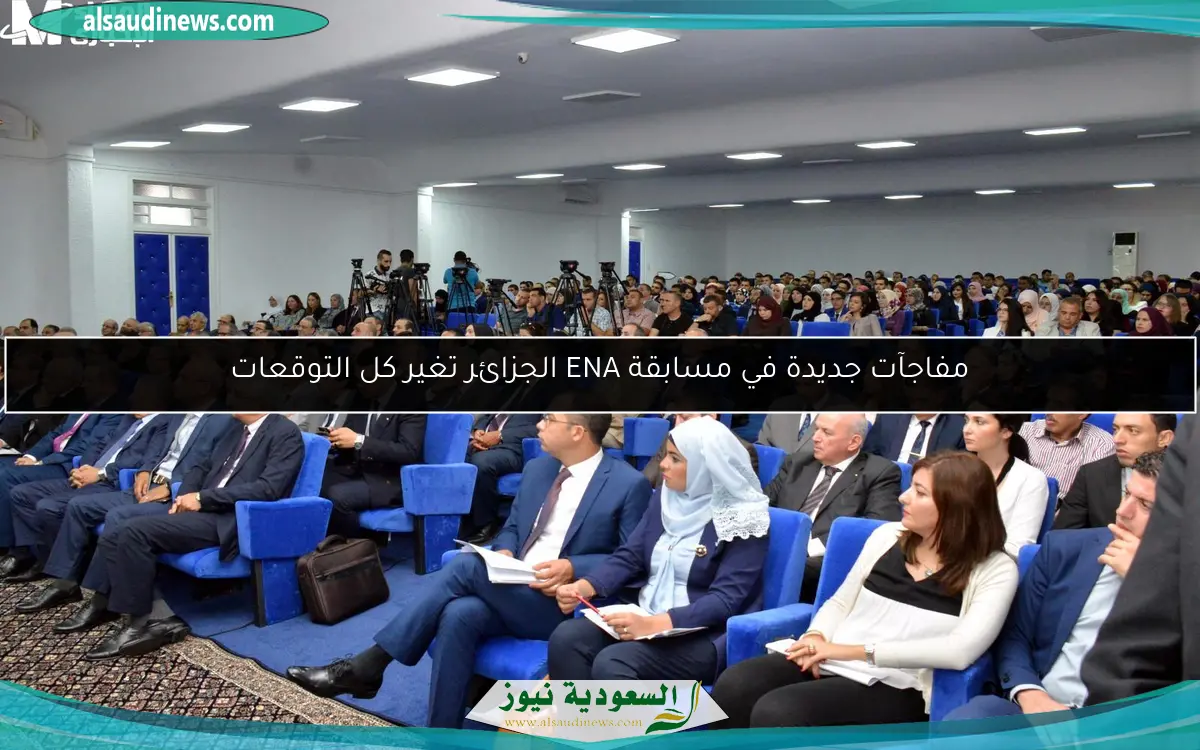 alsaudinews.com

مفاجآت جديدة في مسابقة ENA الجزائر تغير كل التوقعات

السعودية نيوز
www.alsaudinews.com